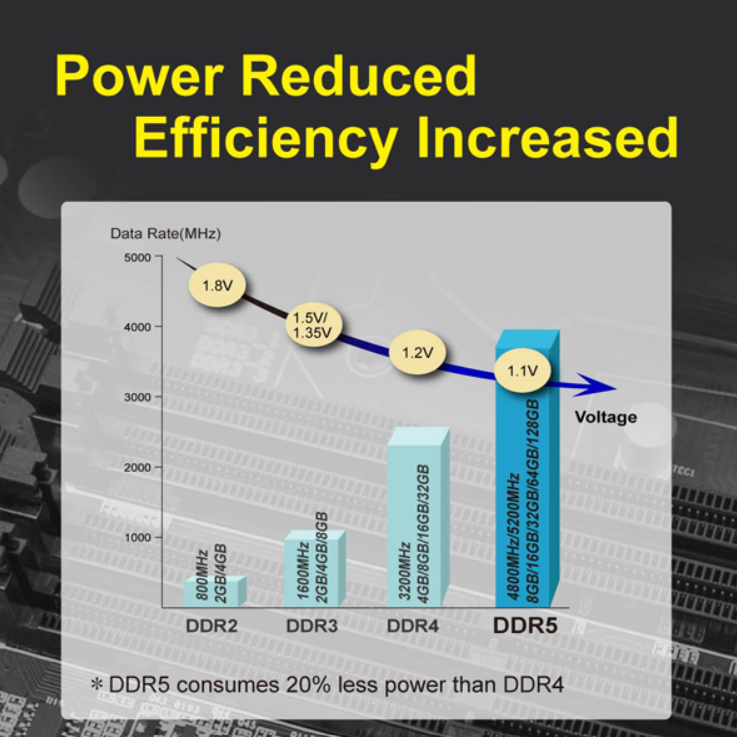 Power Reduced
Efficiency Increased

Data Rate(MHz)

5000
4000
3000
2000
1000

1.8V
1.5V/
1.35V
1.2V
1.1V
Voltage

800MHz
2GB/4GB

1600MHz
2GB/4GB/8GB

3200MHz
4GB/8GB/16GB/32GB

4800MHz/5200MHz
8GB/16GB/32GB/64GB/128GB

DDR2
DDR3
DDR4
DDR5

* DDR5 consumes 20% less power than DDR4